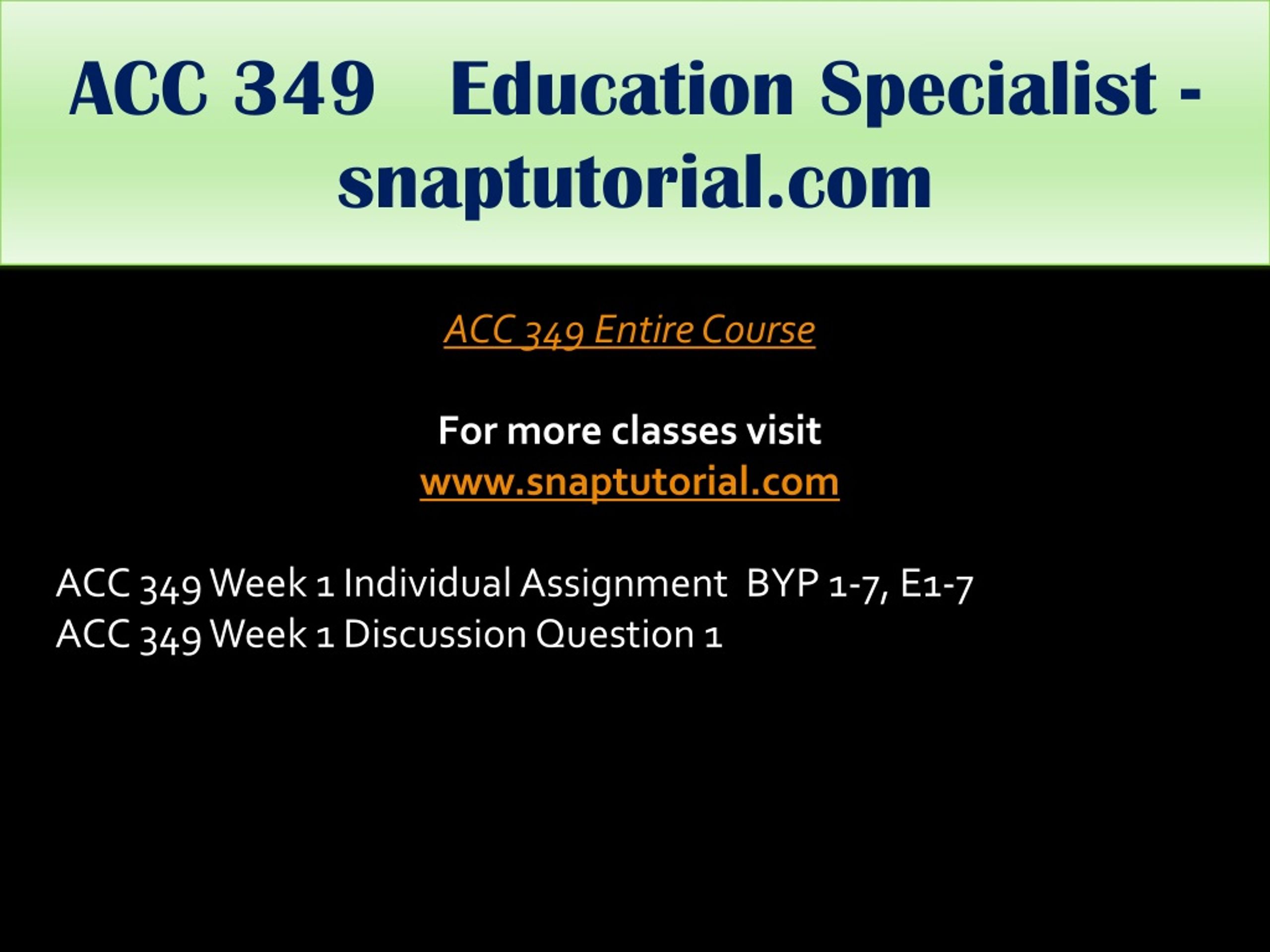 ACC 349 Education Specialist - snaptutorial.com

ACC 349 Entire Course

For more classes visit
www.snaptutorial.com

ACC 349 Week 1 Individual Assignment BYP 1-7, E1-7
ACC 349 Week 1 Discussion Question 1